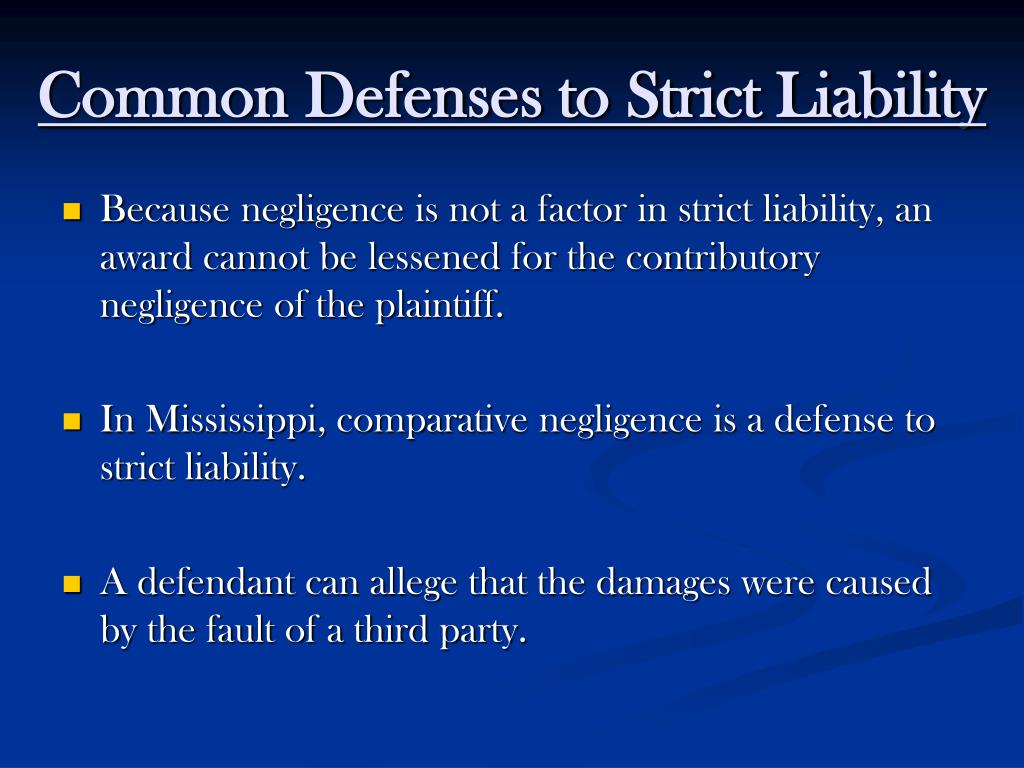 Common Defenses to Strict Liability

Because negligence is not a factor in strict liability, an award cannot be lessened for the contributory negligence of the plaintiff.

In Mississippi, comparative negligence is a defense to strict liability.

A defendant can allege that the damages were caused by the fault of a third party.